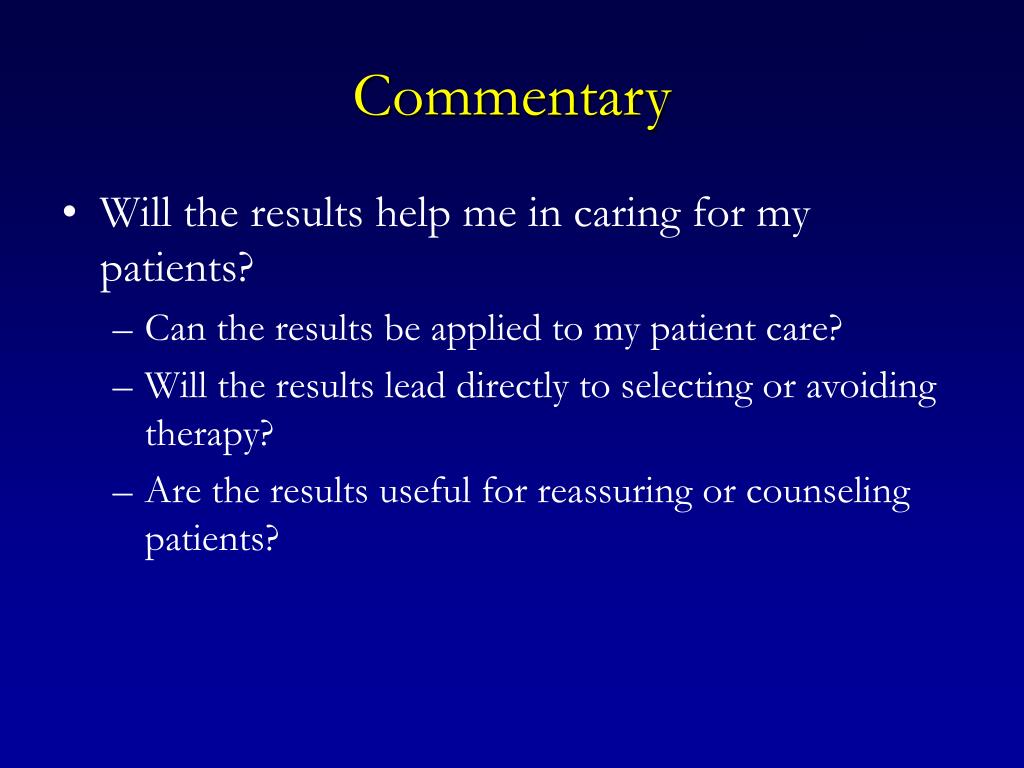 Commentary

• Will the results help me in caring for my patients?
– Can the results be applied to my patient care?
– Will the results lead directly to selecting or avoiding therapy?
– Are the results useful for reassuring or counseling patients?